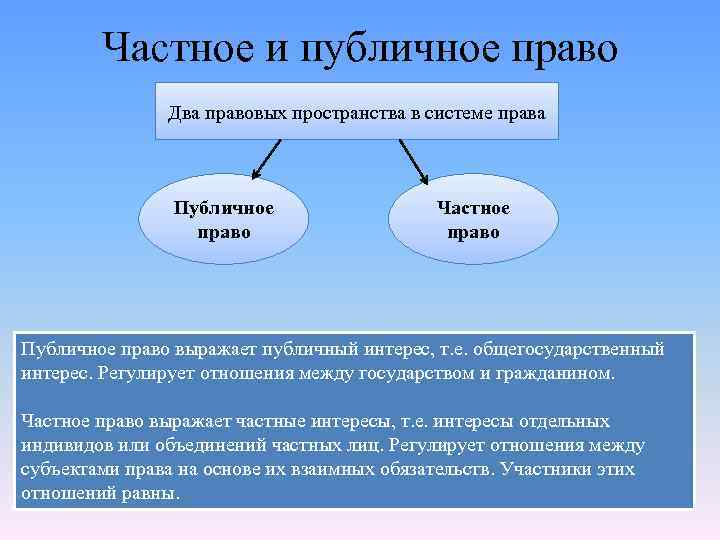 Частное и публичное право

Два правовых пространства в системе права

Публичное право

Частное право

Публичное право выражает публичный интерес, т.е. общегосударственный интерес. Регулирует отношения между государством и гражданином.

Частное право выражает частные интересы, т.е. интересы отдельных индивидов или объединений частных лиц. Регулирует отношения между субъектами права на основе их взаимных обязательств. Участники этих отношений равны.